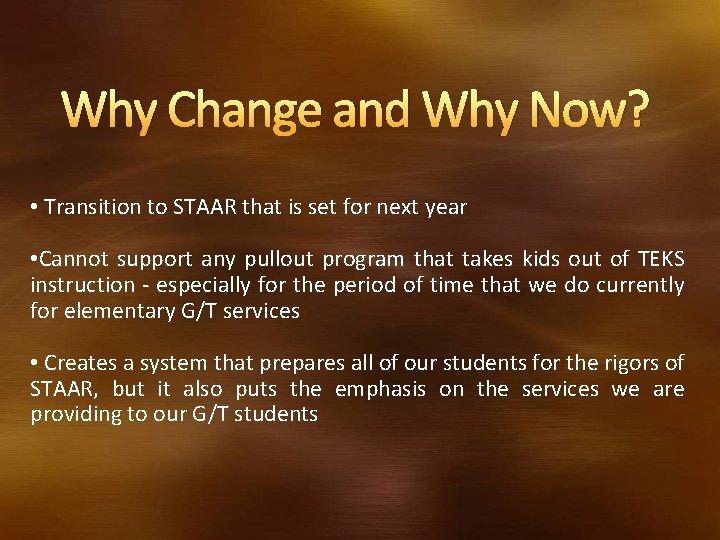 Why Change and Why Now?

• Transition to STAAR that is set for next year

•Cannot support any pullout program that takes kids out of TEKS instruction - especially for the period of time that we do currently for elementary G/T services

• Creates a system that prepares all of our students for the rigors of STAAR, but it also puts the emphasis on the services we are providing to our G/T students